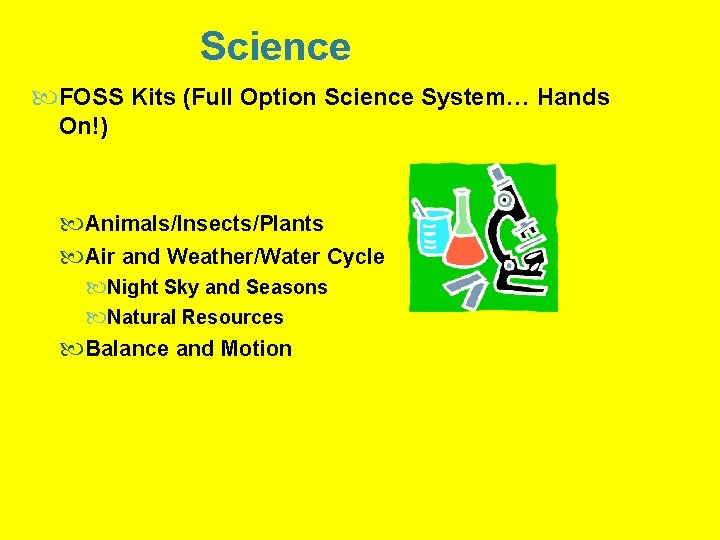 Science

FOSS Kits (Full Option Science System… Hands On!)

Animals/Insects/Plants

Air and Weather/Water Cycle

Night Sky and Seasons

Natural Resources

Balance and Motion